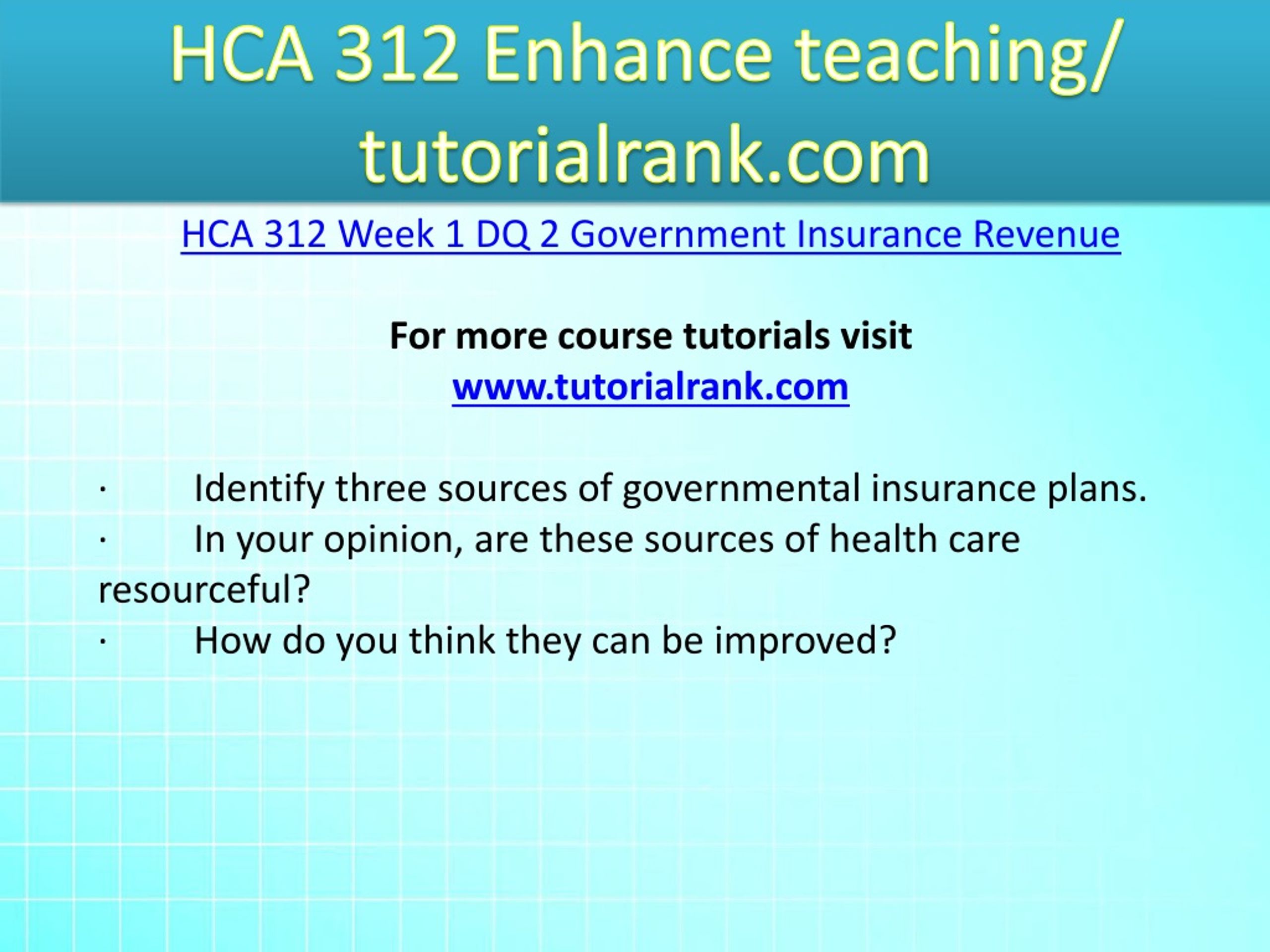 HCA 312 Enhance teaching/ tutorialrank.com

HCA 312 Week 1 DQ 2 Government Insurance Revenue

For more course tutorials visit
www.tutorialrank.com

· Identify three sources of governmental insurance plans.
· In your opinion, are these sources of health care resourceful?
· How do you think they can be improved?